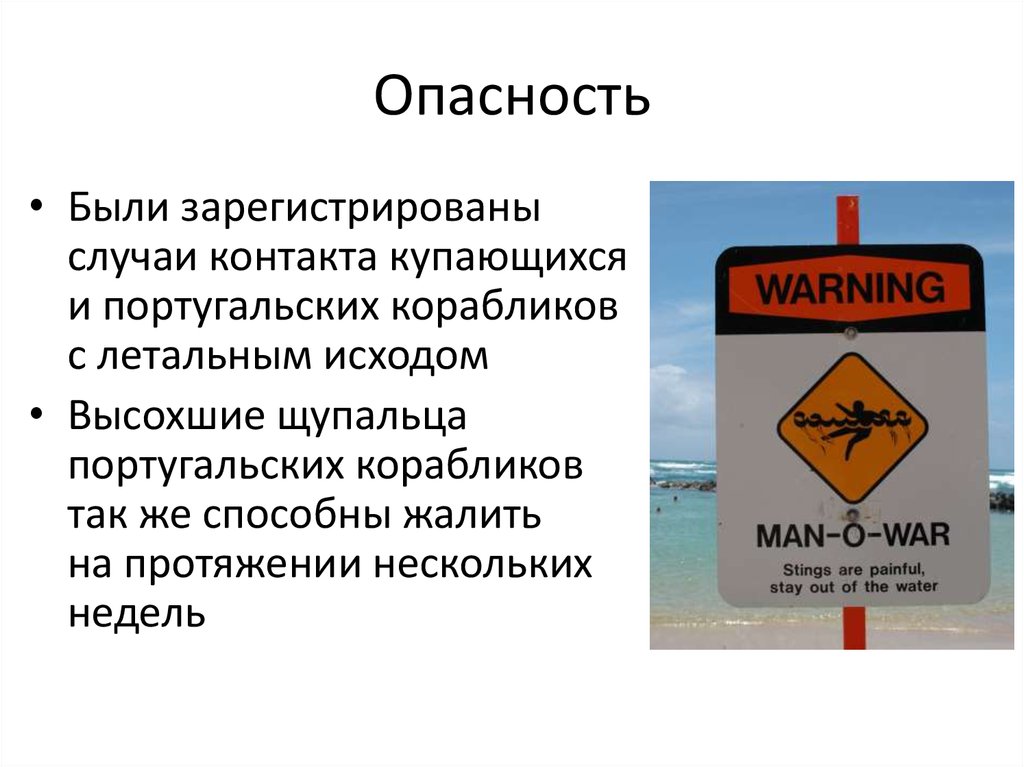 Опасность

• Были зарегистрированы случаи контакта купающихся и португальских корабликов с летальным исходом

• Высохшие щупальца португальских корабликов так же способны жалить на протяжении нескольких недель

WARNING

MAN-O-WAR

Stings are painful, stay out of the water